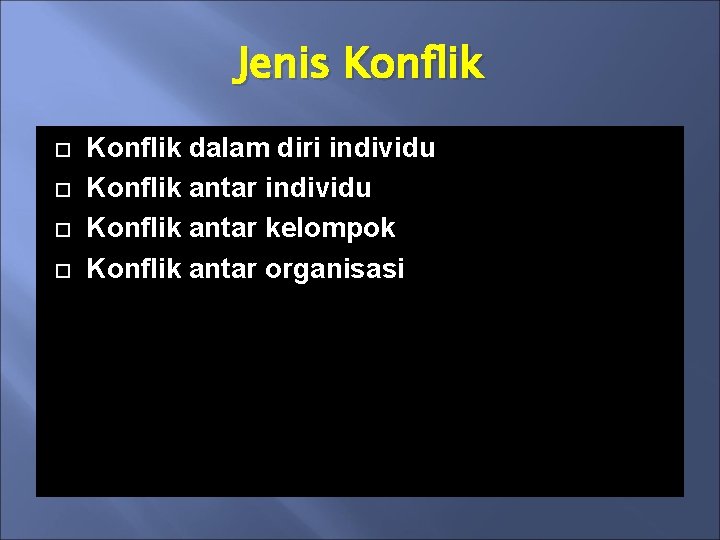 Jenis Konflik

- Konflik dalam diri individu
- Konflik antar individu
- Konflik antar kelompok
- Konflik antar organisasi